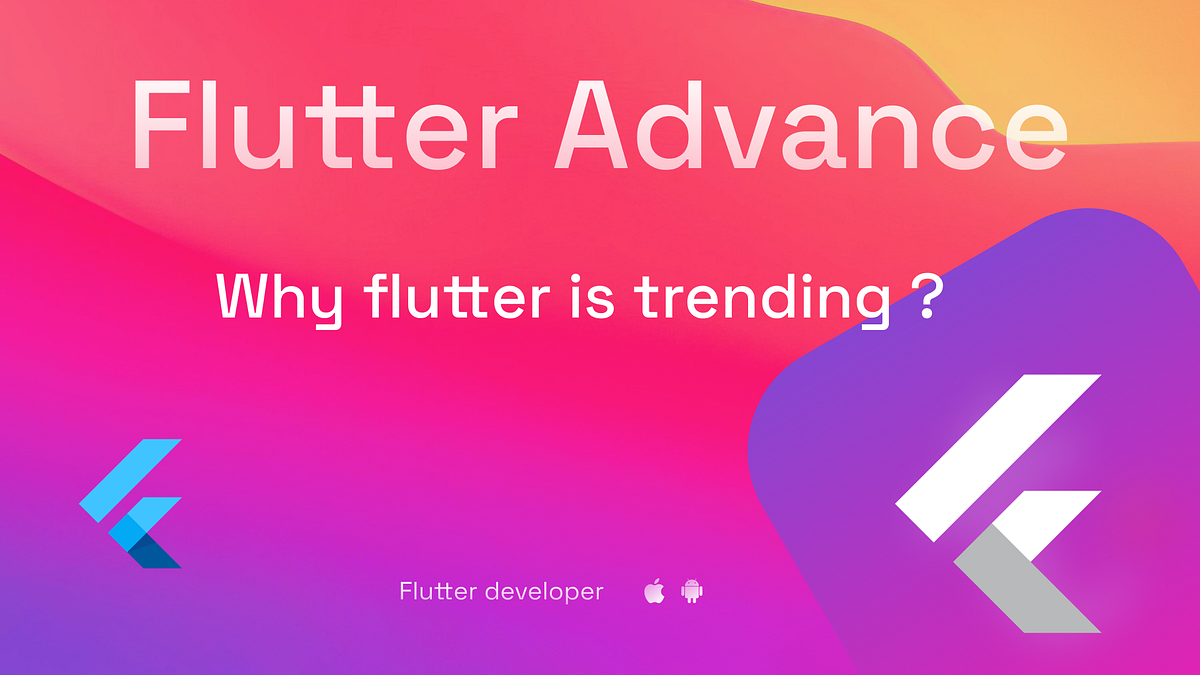 Flutter Advance

Why flutter is trending ?

Flutter developer